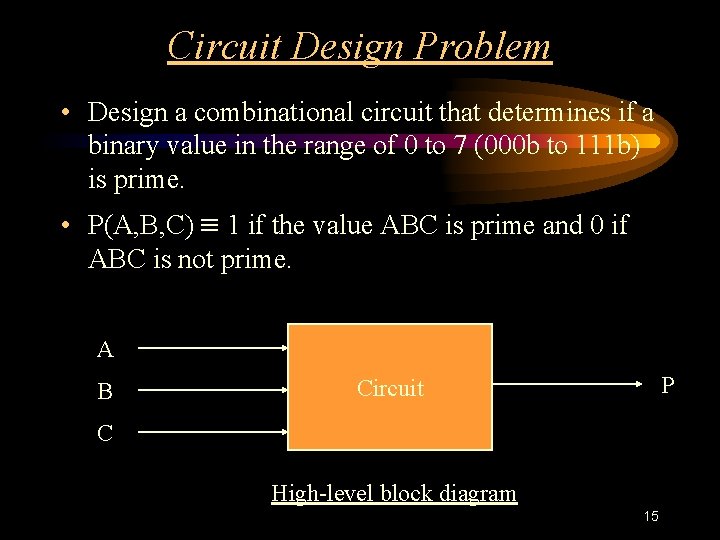 Circuit Design Problem

• Design a combinational circuit that determines if a binary value in the range of 0 to 7 (000b to 111b) is prime.

• P(A,B,C) $\equiv$ 1 if the value ABC is prime and 0 if ABC is not prime.

A

B

C

Circuit

P

High-level block diagram

15